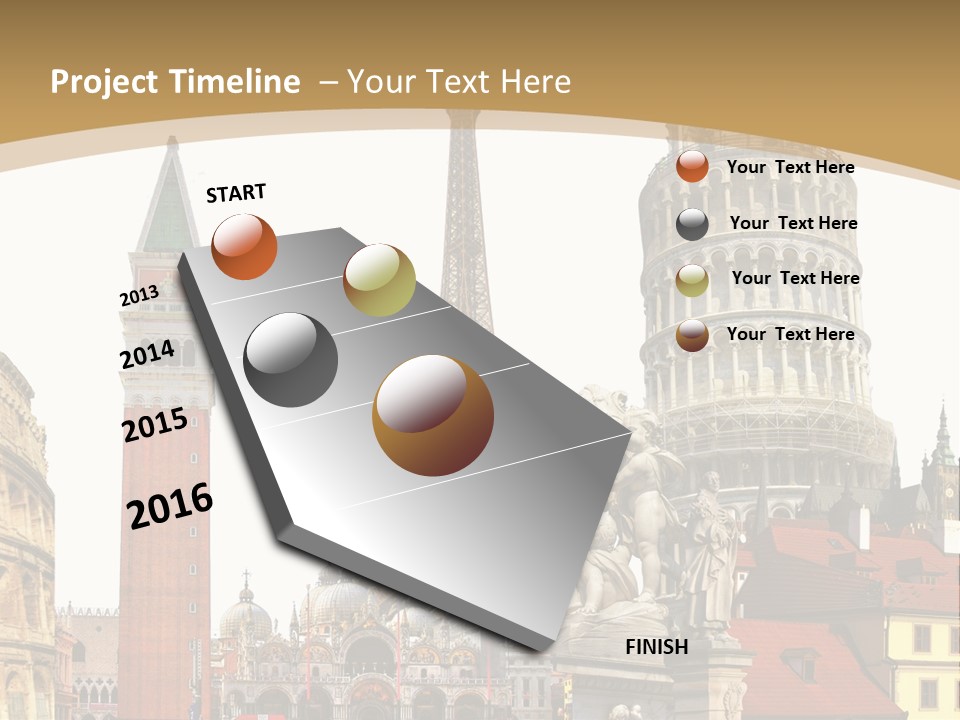 Project Timeline – Your Text Here

START

2013

2014

2015

2016

FINISH

Your Text Here

Your Text Here

Your Text Here

Your Text Here